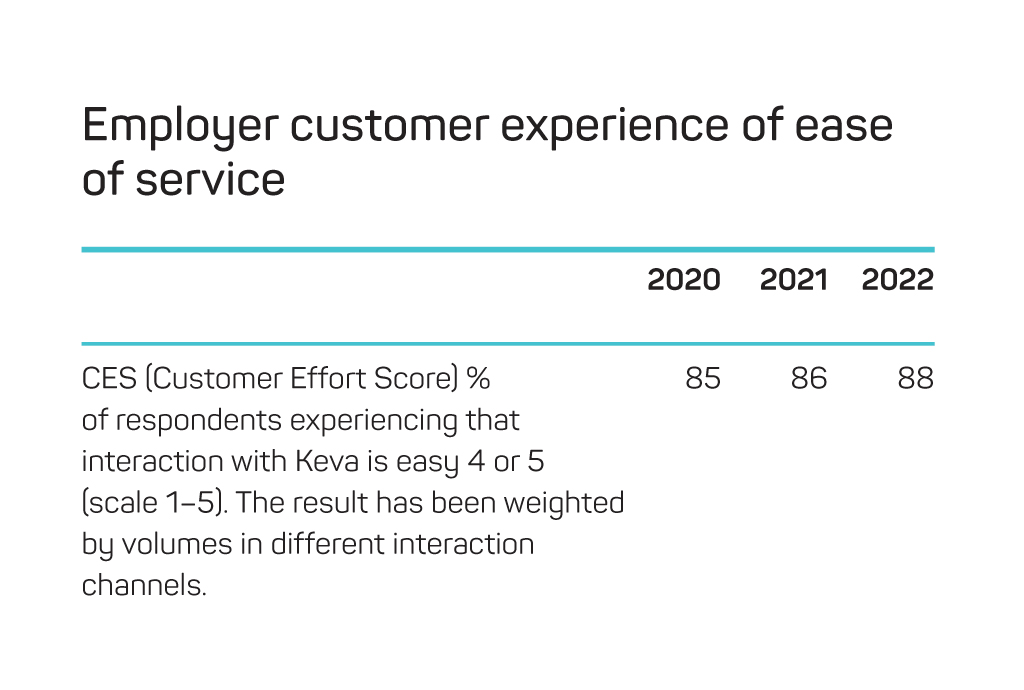 Employer customer experience of ease of service

| | 2020 | 2021 | 2022 |
|---|---|---|---|
| CES (Customer Effort Score) % of respondents experiencing that interaction with Keva is easy 4 or 5 (scale 1–5). The result has been weighted by volumes in different interaction channels. | 85 | 86 | 88 |